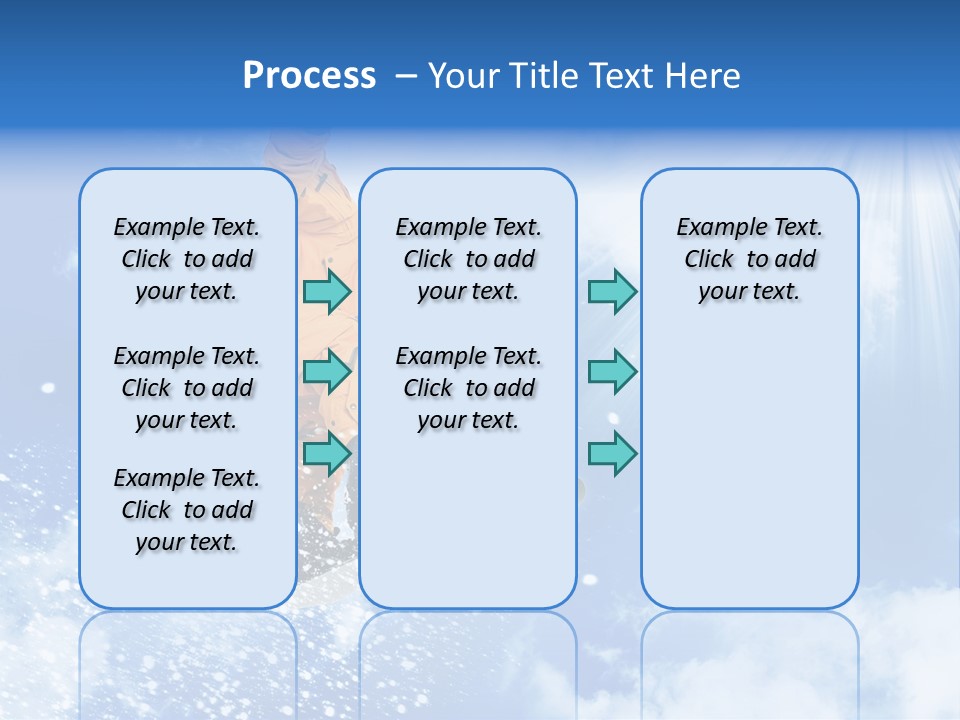 Process – Your Title Text Here

Example Text. Click to add your text.

Example Text. Click to add your text.

Example Text. Click to add your text.

Example Text. Click to add your text.

Example Text. Click to add your text.

Example Text. Click to add your text.